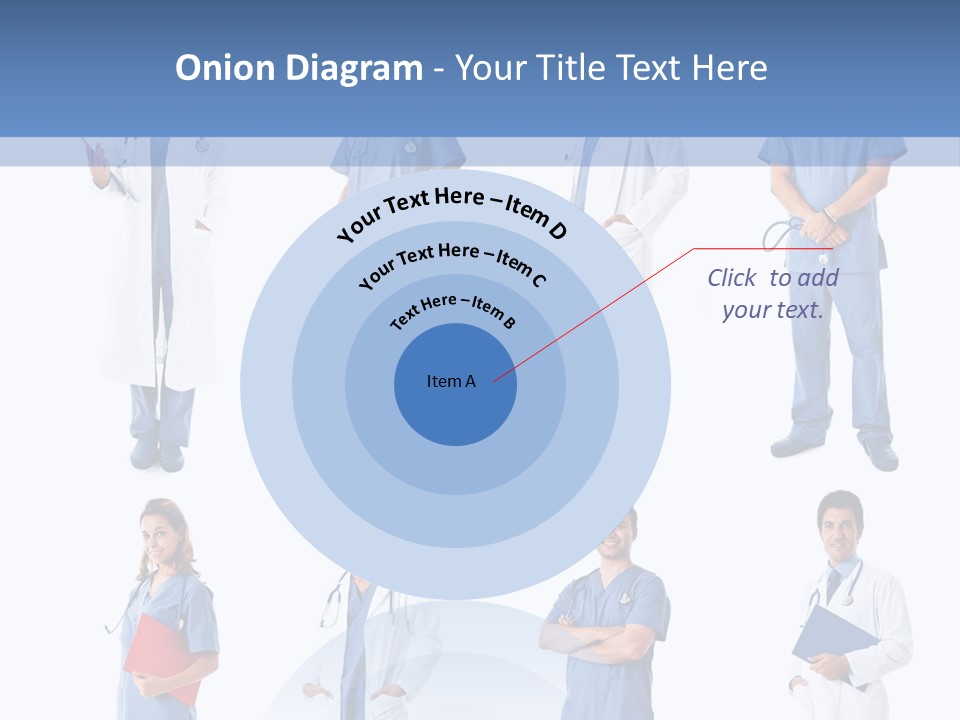 Onion Diagram - Your Title Text Here

Your Text Here – Item D

Your Text Here – Item C

Text Here – Item B

Item A

Click to add your text.